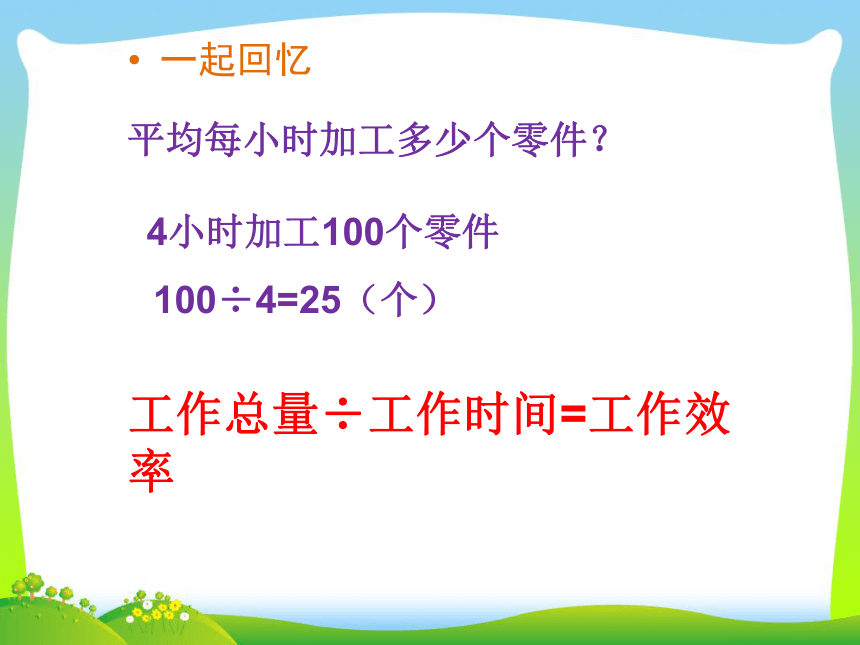 • 一起回忆

平均每小时加工多少个零件？

4小时加工100个零件

$100 \div 4 = 25$（个）

工作总量÷工作时间=工作效率